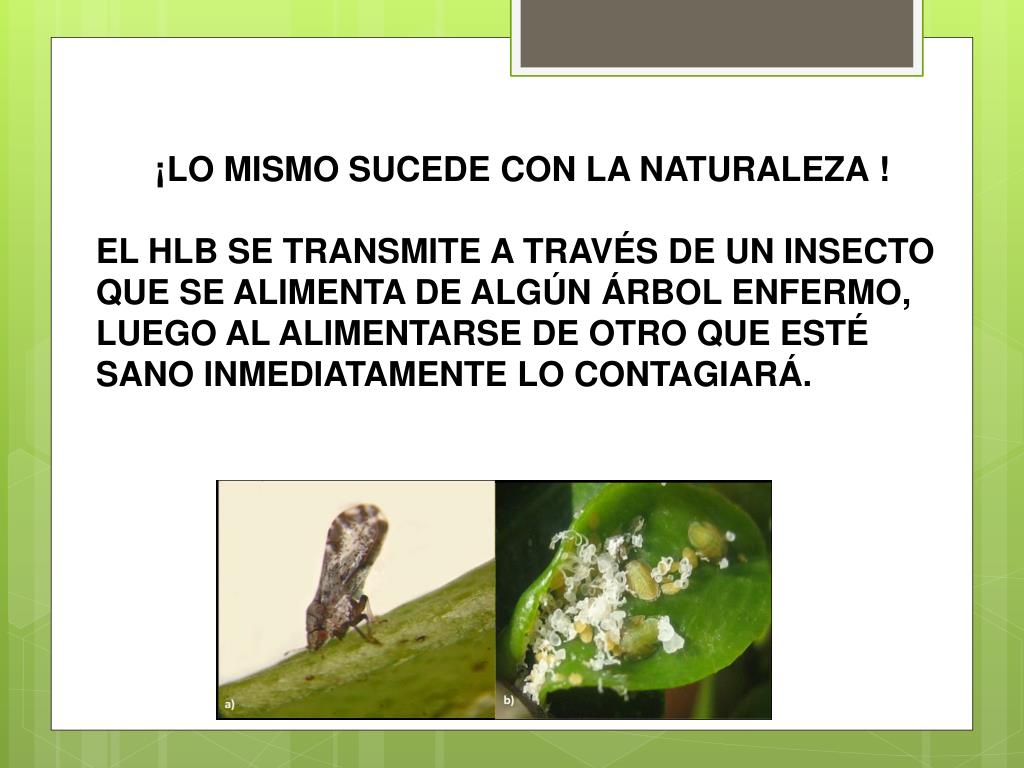 ¡LO MISMO SUCEDE CON LA NATURALEZA !

EL HLB SE TRANSMITE A TRAVÉS DE UN INSECTO QUE SE ALIMENTA DE ALGÚN ÁRBOL ENFERMO, LUEGO AL ALIMENTARSE DE OTRO QUE ESTÉ SANO INMEDIATAMENTE LO CONTAGIARÁ.

a)

b)